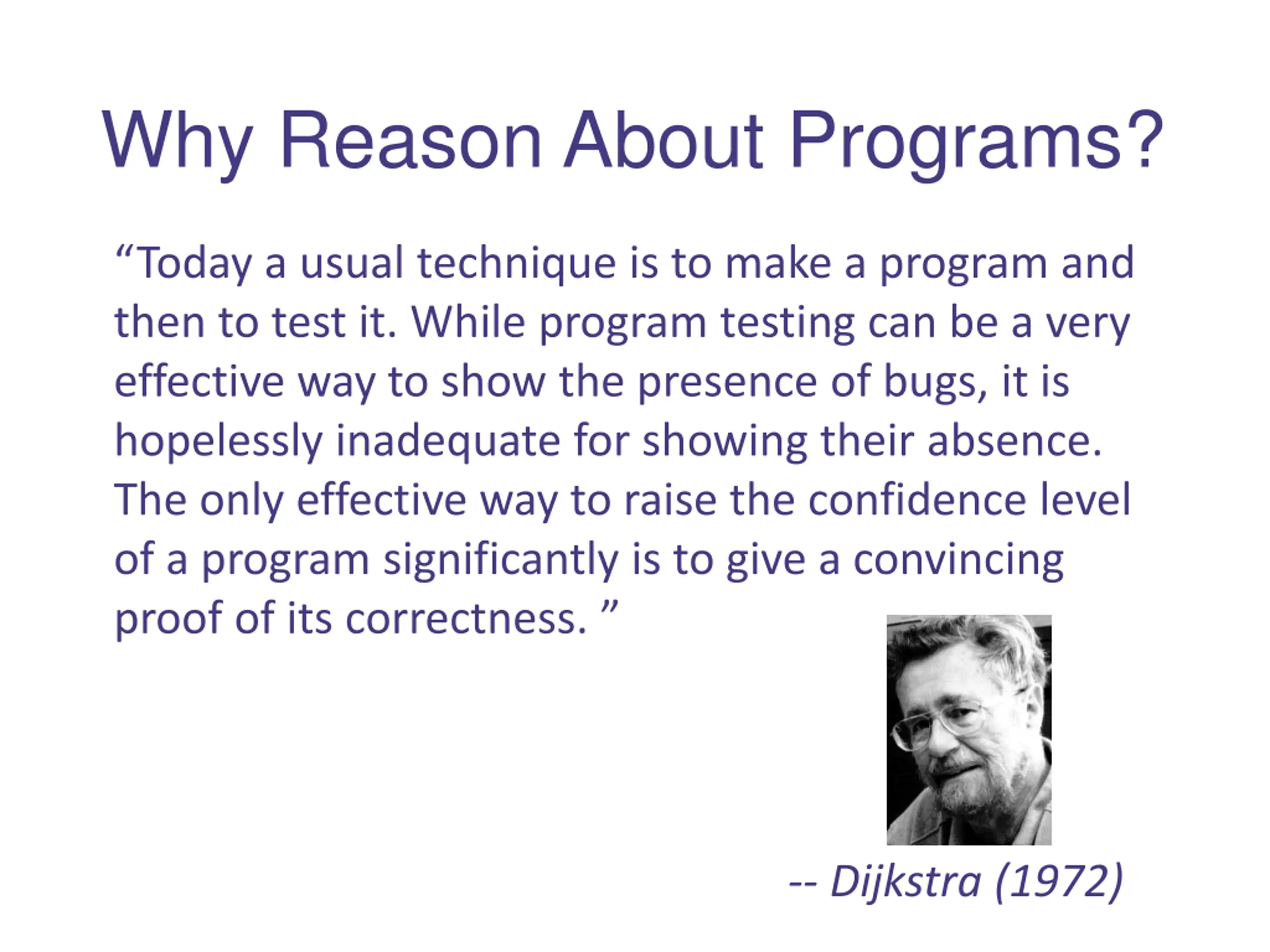 Why Reason About Programs?

“Today a usual technique is to make a program and then to test it. While program testing can be a very effective way to show the presence of bugs, it is hopelessly inadequate for showing their absence. The only effective way to raise the confidence level of a program significantly is to give a convincing proof of its correctness. ”

-- Dijkstra (1972)